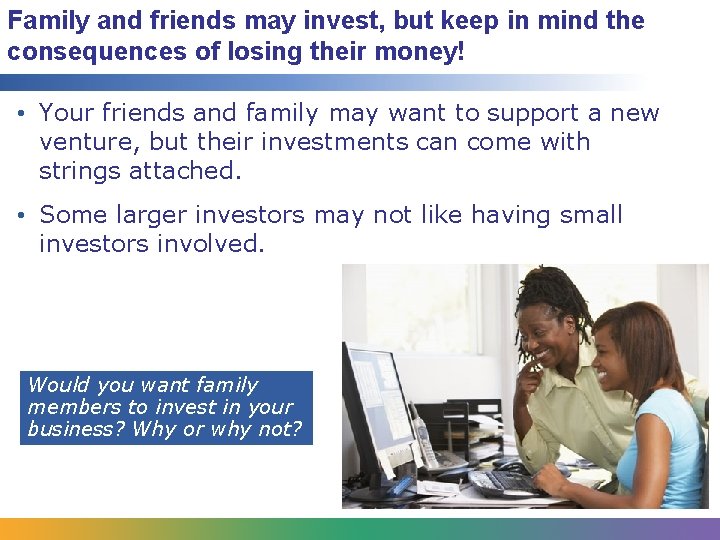 Family and friends may invest, but keep in mind the consequences of losing their money!

• Your friends and family may want to support a new venture, but their investments can come with strings attached.

• Some larger investors may not like having small investors involved.

Would you want family members to invest in your business? Why or why not?